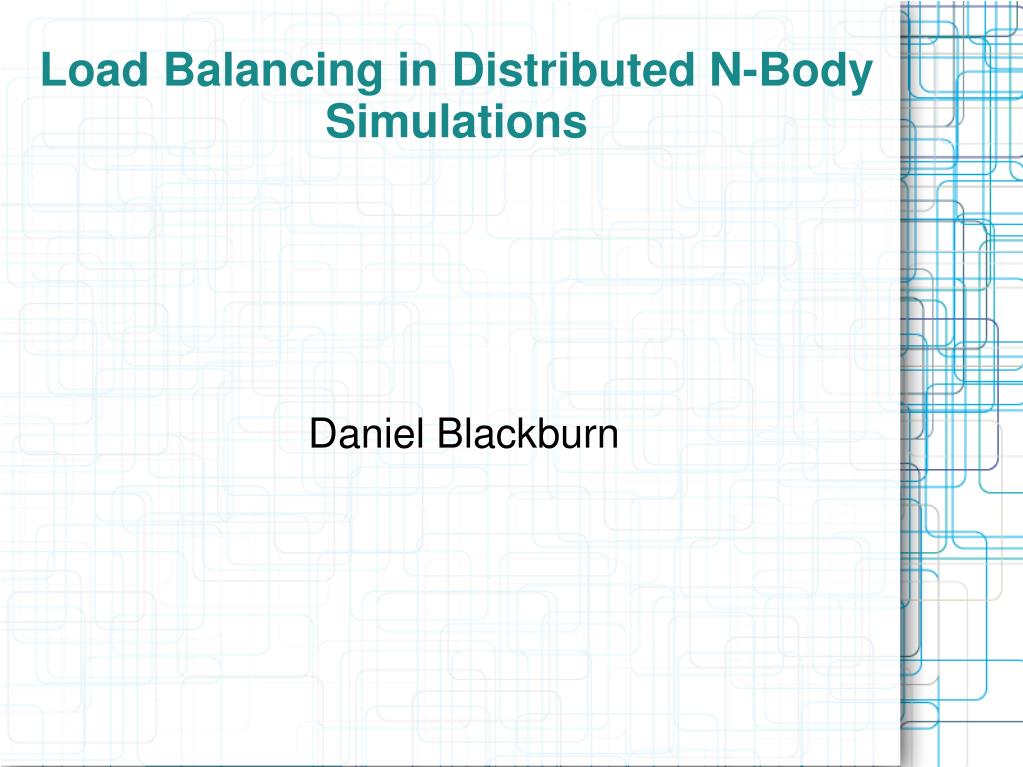 Load Balancing in Distributed N-Body Simulations

Daniel Blackburn